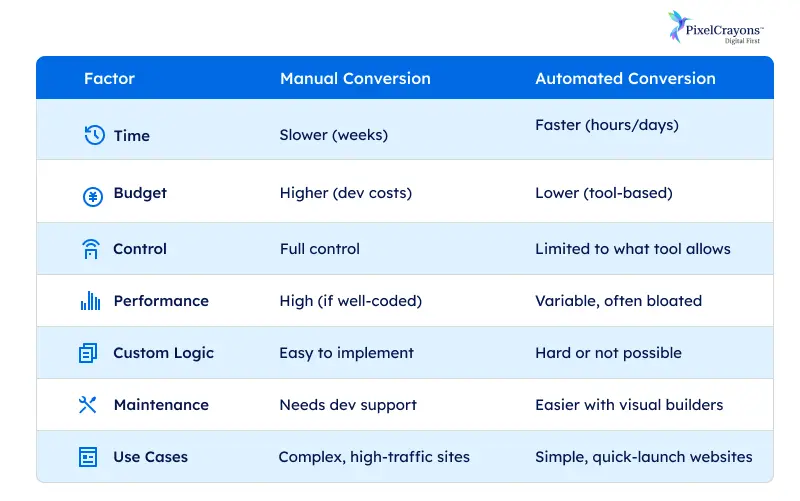 PixelCrayons™
Digital First

| Factor | Manual Conversion | Automated Conversion |
|---|---|---|
| Time | Slower (weeks) | Faster (hours/days) |
| Budget | Higher (dev costs) | Lower (tool-based) |
| Control | Full control | Limited to what tool allows |
| Performance | High (if well-coded) | Variable, often bloated |
| Custom Logic | Easy to implement | Hard or not possible |
| Maintenance | Needs dev support | Easier with visual builders |
| Use Cases | Complex, high-traffic sites | Simple, quick-launch websites |